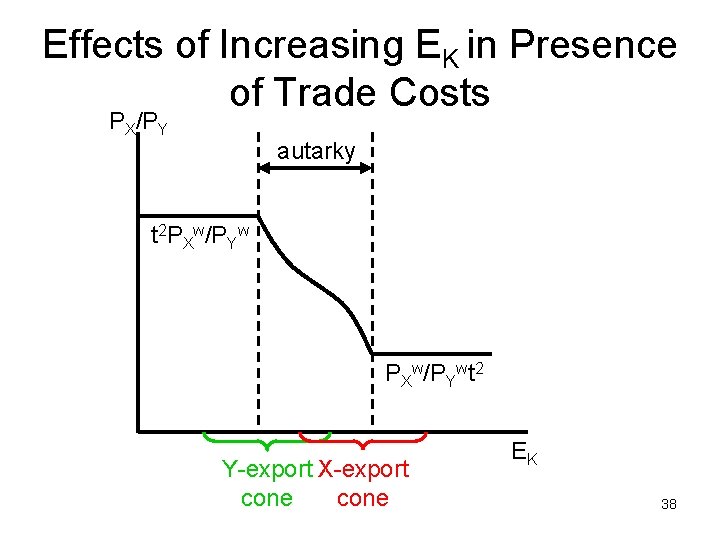 Effects of Increasing $E_K$ in Presence of Trade Costs

$P_X/P_Y$

autarky

$t^2P_X^w/P_Y^w$

$P_X^w/P_Y^wt^2$

$E_K$

Y-export cone

X-export cone

38